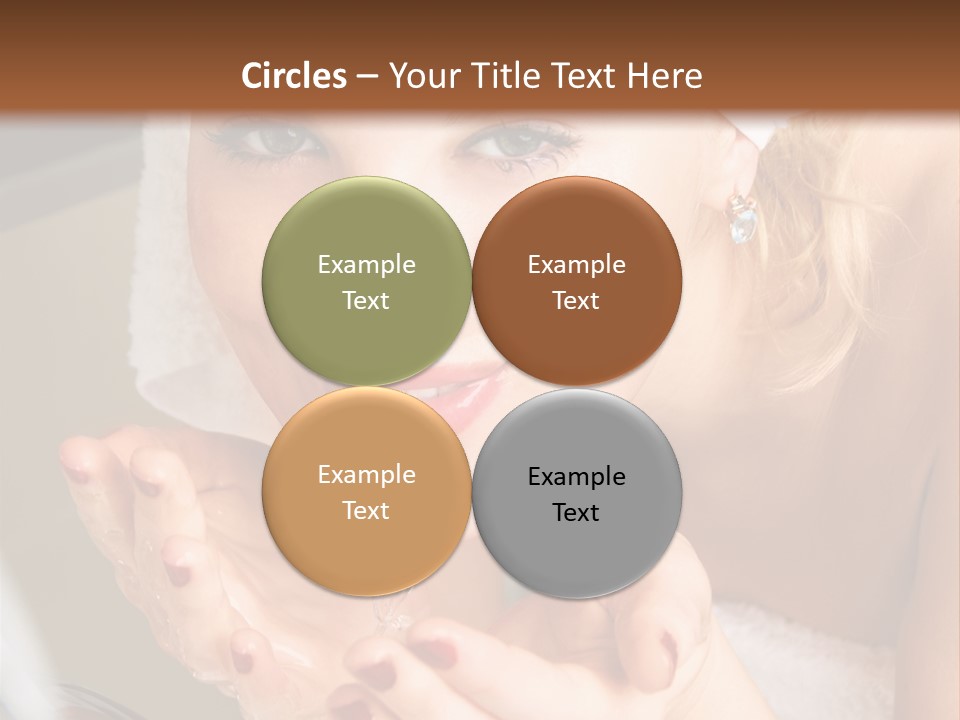 Circles – Your Title Text Here

Example Text

Example Text

Example Text

Example Text